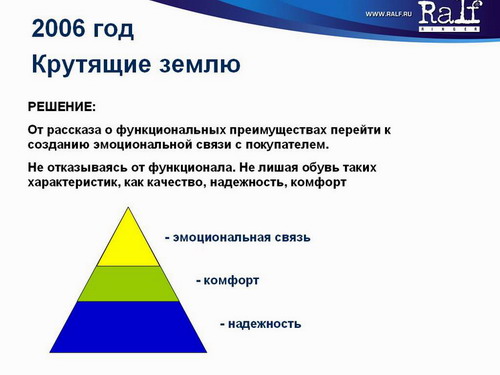 WWW.RALF.RU Ralf RINGER

2006 год

Крутящие землю

РЕШЕНИЕ:

От рассказа о функциональных преимуществах перейти к созданию эмоциональной связи с покупателем.

Не отказываясь от функционала. Не лишая обувь таких характеристик, как качество, надежность, комфорт

- эмоциональная связь

- комфорт

- надежность